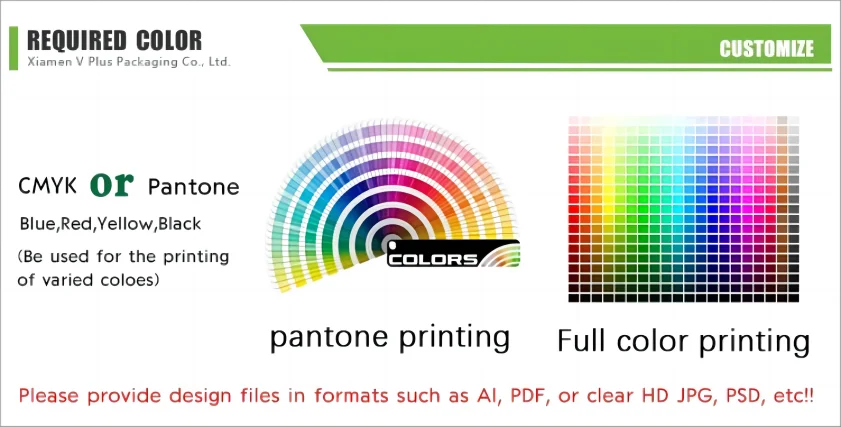 REQUIRED COLOR
Xiamen V Plus Packaging Co., Ltd.

CUSTOMIZE

CMYK or Pantone

Blue,Red,Yellow,Black

(Be used for the printing of varied coloes)

COLORS

pantone printing

Full color printing

Please provide design files in formats such as AI, PDF, or clear HD JPG, PSD, etc!!